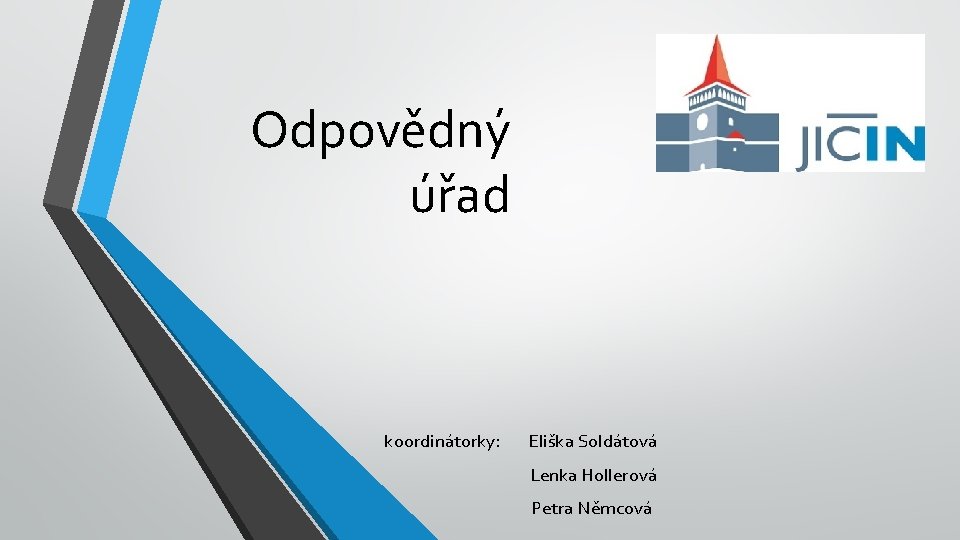 JIČÍN

Odpovědný úřad

koordinátorky: Eliška Soldátová

Lenka Hollerová

Petra Němcová